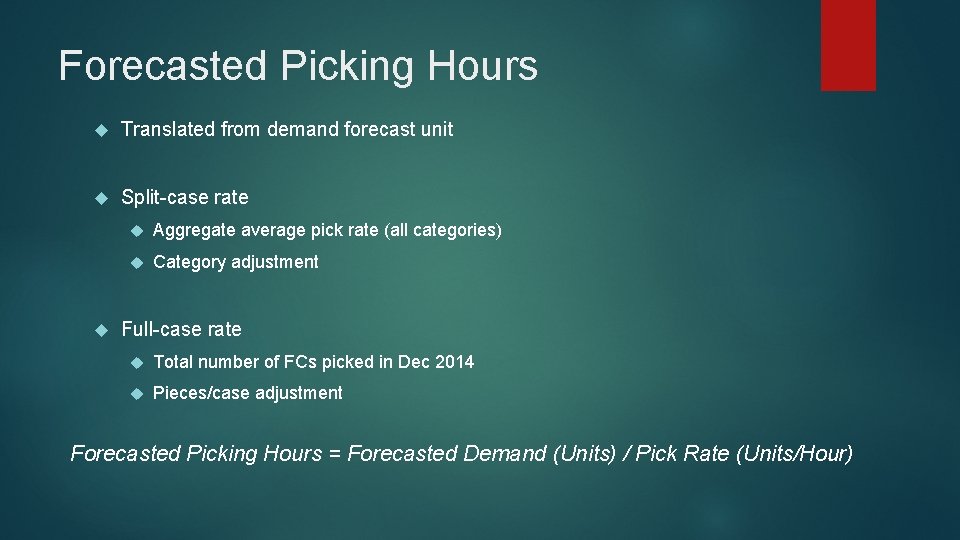 Forecasted Picking Hours

Translated from demand forecast unit

Split-case rate

Aggregate average pick rate (all categories)

Category adjustment

Full-case rate

Total number of FCs picked in Dec 2014

Pieces/case adjustment

Forecasted Picking Hours = Forecasted Demand (Units) / Pick Rate (Units/Hour)